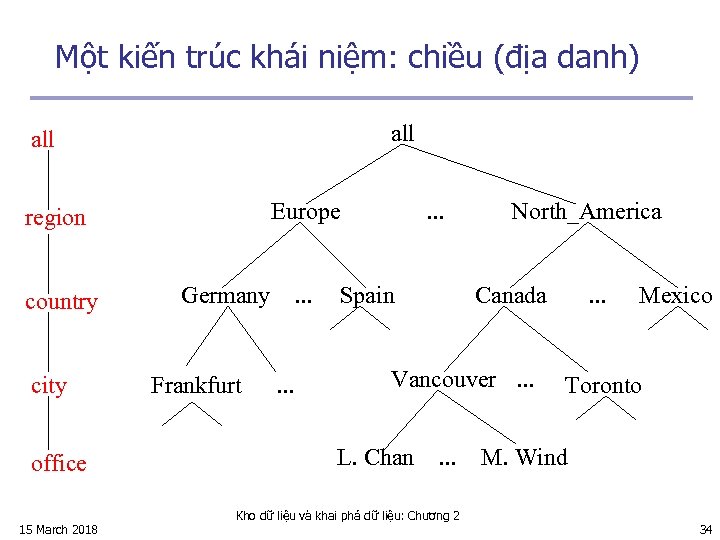 Một kiến trúc khái niệm: chiều (địa danh)

all
region
country
city
office

all

Europe ... North_America

Germany ... Spain Canada ... Mexico

Frankfurt ... Vancouver ... Toronto

L. Chan ... M. Wind

15 March 2018

Kho dữ liệu và khai phá dữ liệu: Chương 2

34